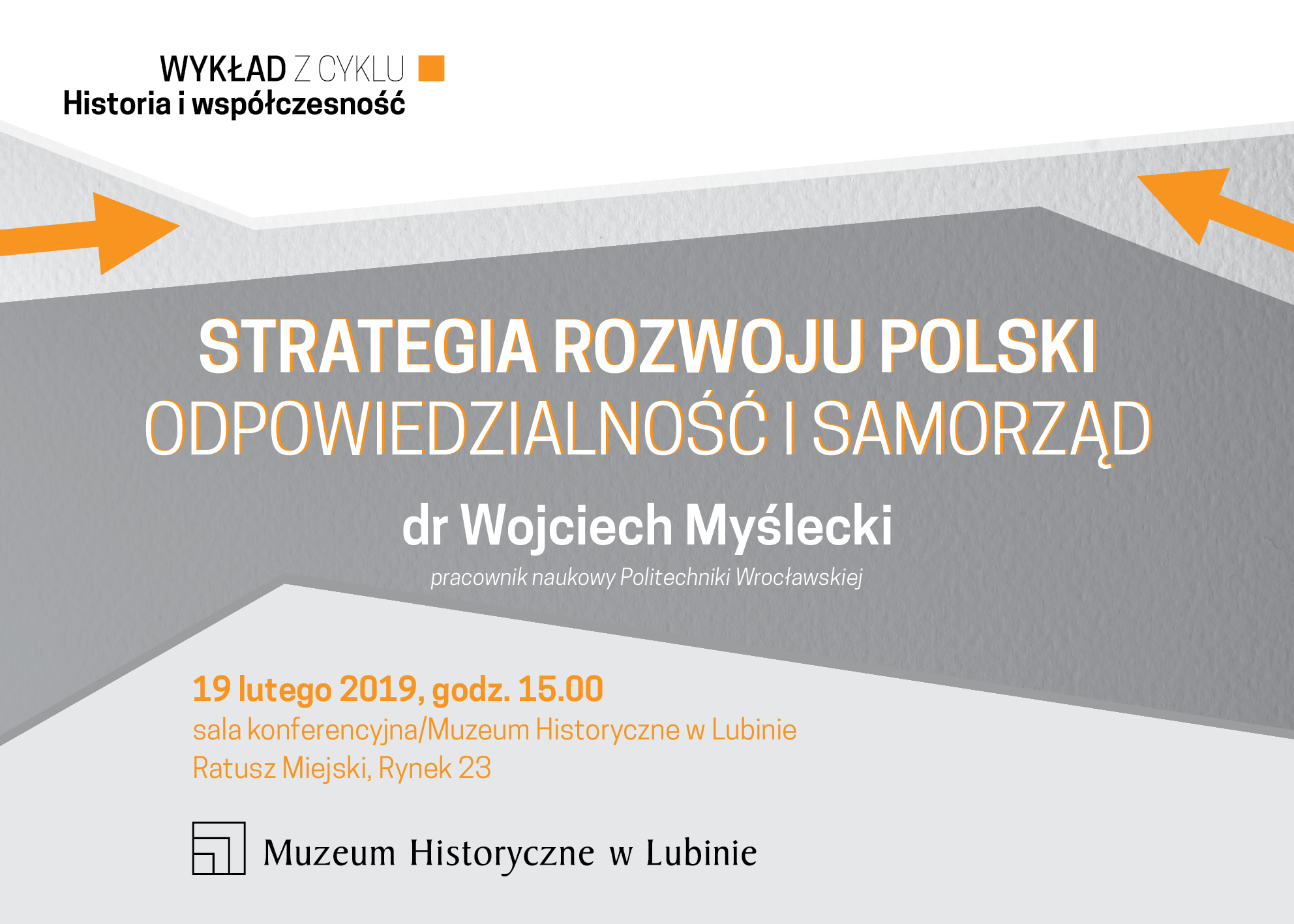 WYKŁAD Z CYKLU
Historia i współczesność

STRATEGIA ROZWOJU POLSKI
ODPOWIEDZIALNOŚĆ I SAMORZĄD

dr Wojciech Myślecki
pracownik naukowy Politechniki Wrocławskiej

19 lutego 2019, godz. 15.00
sala konferencyjna/Muzeum Historyczne w Lubinie
Ratusz Miejski, Rynek 23

Muzeum Historyczne w Lubinie